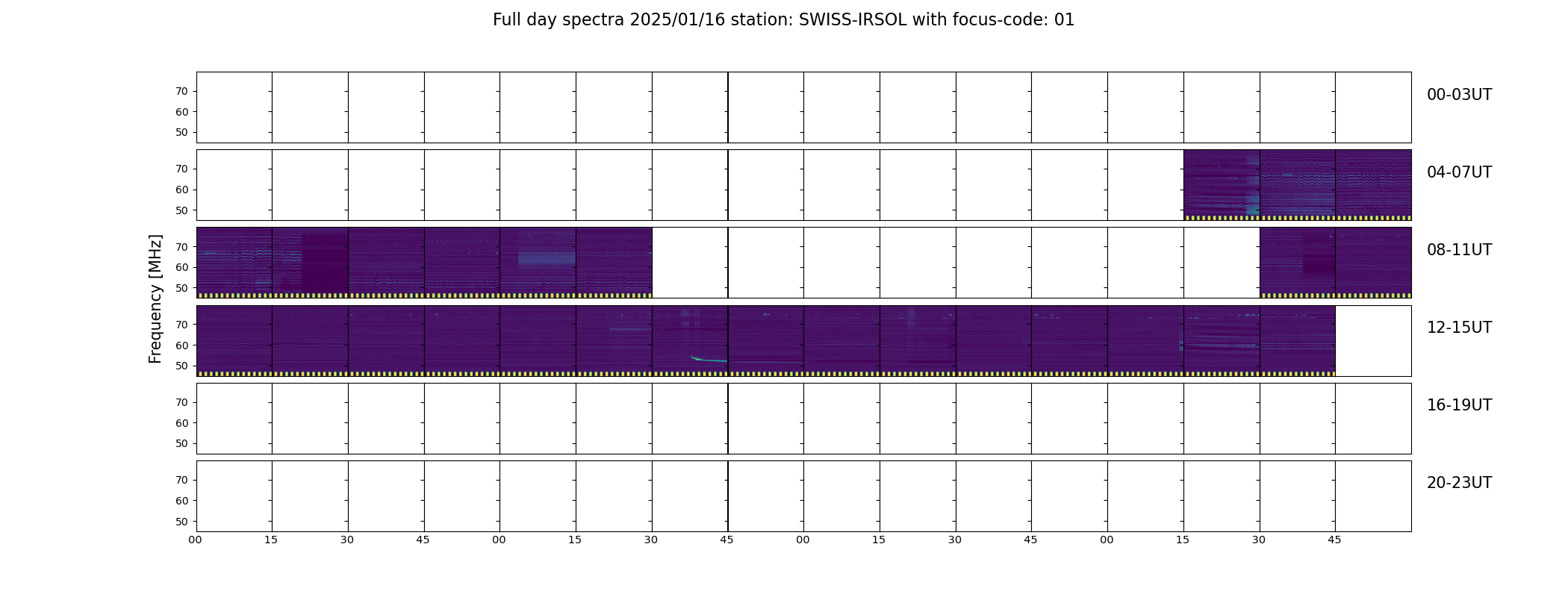 Full day spectra 2025/01/16 station: SWISS-IRSOL with focus-code: 01

Frequency [MHz]

70
60
50
00-03UT

70
60
50
04-07UT

70
60
50
08-11UT

70
60
50
12-15UT

70
60
50
16-19UT

70
60
50
20-23UT

00 15 30 45 00 15 30 45 00 15 30 45 00 15 30 45